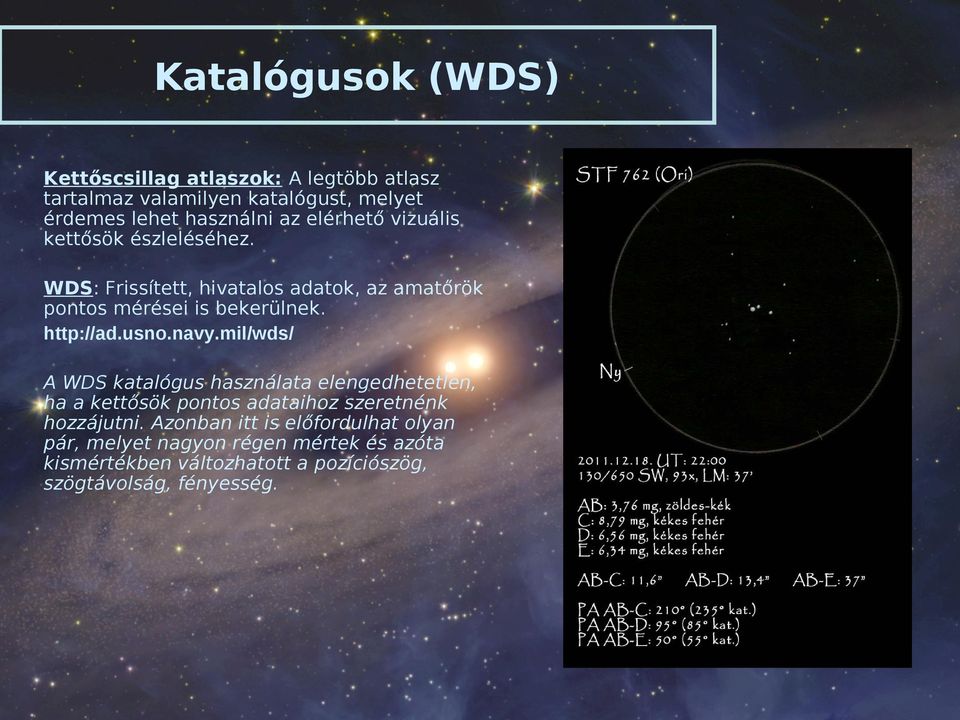 Katalógusok (WDS)

Kettőscsillag atlaszok: A legtöbb atlasz tartalmaz valamilyen katalógust, melyet érdemes lehet használni az elérhető vizuális kettősök észleléséhez.

WDS: Frissített, hivatalos adatok, az amatőrök pontos mérései is bekerülnek.
http://ad.usno.navy.mil/wds/

A WDS katalógus használata elengedhetetlen, ha a kettősök pontos adataihoz szeretnénk hozzájutni. Azonban itt is előfordulhat olyan pár, melyet nagyon régen mértek és azóta kismértékben változhatott a pozíciószög, szögtávolság, fényesség.

STF 762 (Ori)

Ny

2011.12.18. UT: 22:00
130/650 SW, 93x, LM: 37'

AB: 3,76 mg, zöldes-kék
C: 8,79 mg, kékes fehér
D: 6,56 mg, kékes fehér
E: 6,34 mg, kékes fehér

AB-C: 11,6" AB-D: 13,4" AB-E: 37"

PA AB-C: 210° (235° kat.)
PA AB-D: 95° (85° kat.)
PA AB-E: 50° (55° kat.)